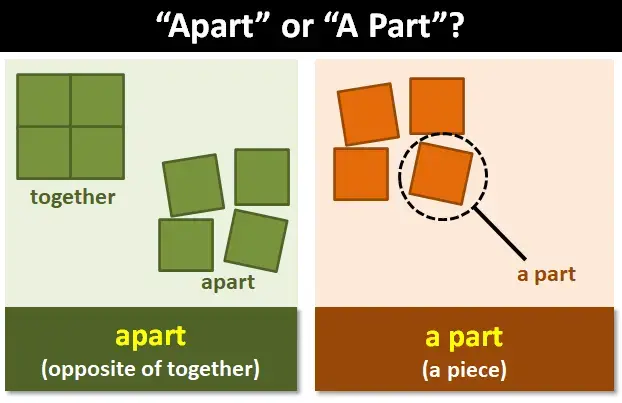 “Apart” or “A Part”?

together

apart

apart
(opposite of together)

a part

a part
(a piece)